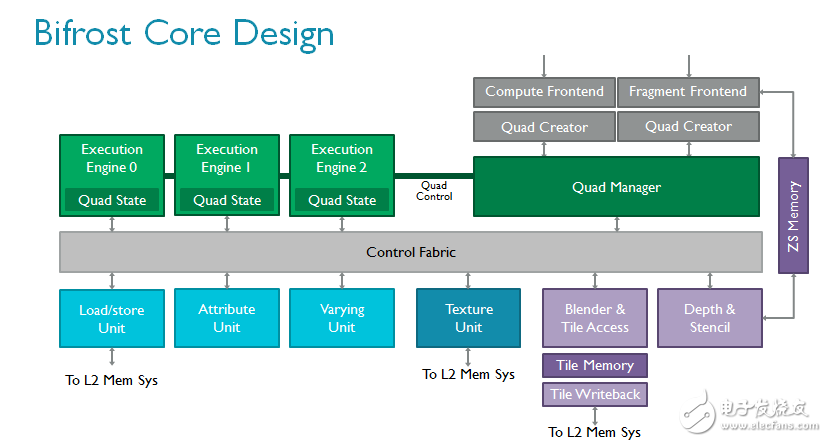 Bifrost Core Design

Compute Frontend
Fragment Frontend
Quad Creator
Quad Creator

Execution Engine 0
Quad State
Execution Engine 1
Quad State
Execution Engine 2
Quad State
Quad Control
Quad Manager
ZS Memory

Control Fabric

Load/store Unit
Attribute Unit
Varying Unit
Texture Unit
Blender & Tile Access
Depth & Stencil

Tile Memory
Tile Writeback

To L2 Mem Sys
To L2 Mem Sys
To L2 Mem Sys

电子发烧友
www.elecfans.com